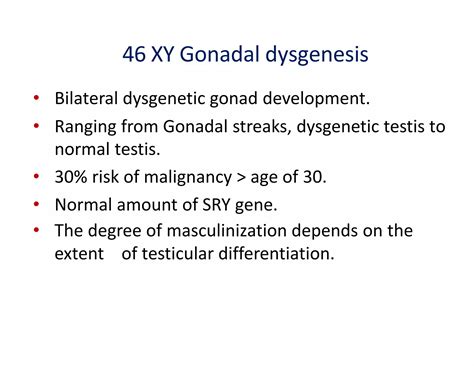 46 XY Gonadal dysgenesis

• Bilateral dysgenetic gonad development.
• Ranging from Gonadal streaks, dysgenetic testis to normal testis.
• 30% risk of malignancy > age of 30.
• Normal amount of SRY gene.
• The degree of masculinization depends on the extent of testicular differentiation.